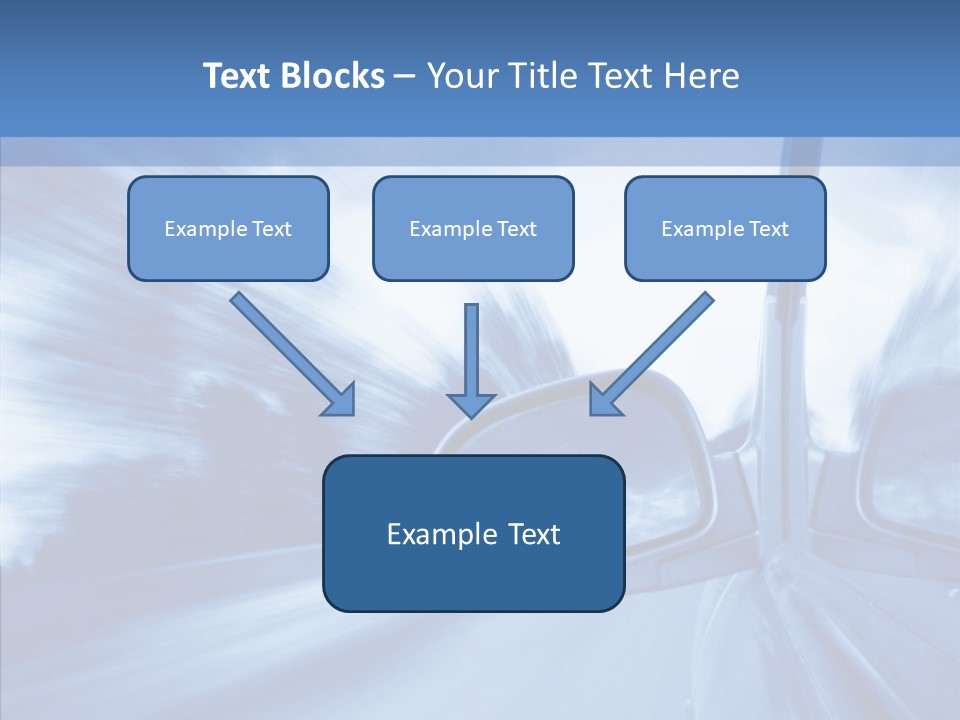 Text Blocks – Your Title Text Here

Example Text

Example Text

Example Text

Example Text